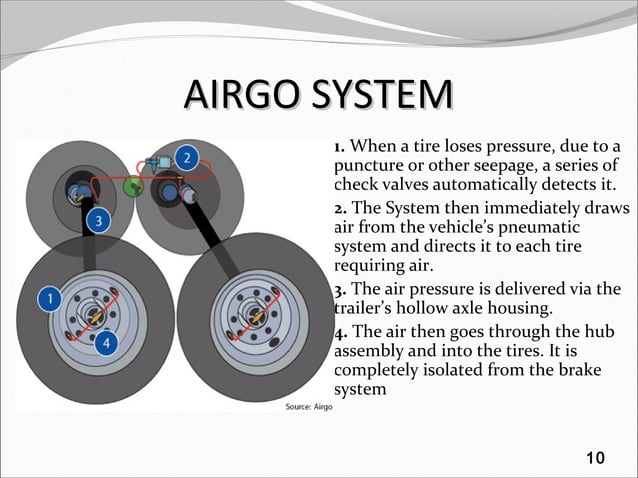 AIRGO SYSTEM

2

3

1

4

Source: Airgo

1. When a tire loses pressure, due to a puncture or other seepage, a series of check valves automatically detects it.

2. The System then immediately draws air from the vehicle's pneumatic system and directs it to each tire requiring air.

3. The air pressure is delivered via the trailer's hollow axle housing.

4. The air then goes through the hub assembly and into the tires. It is completely isolated from the brake system

10